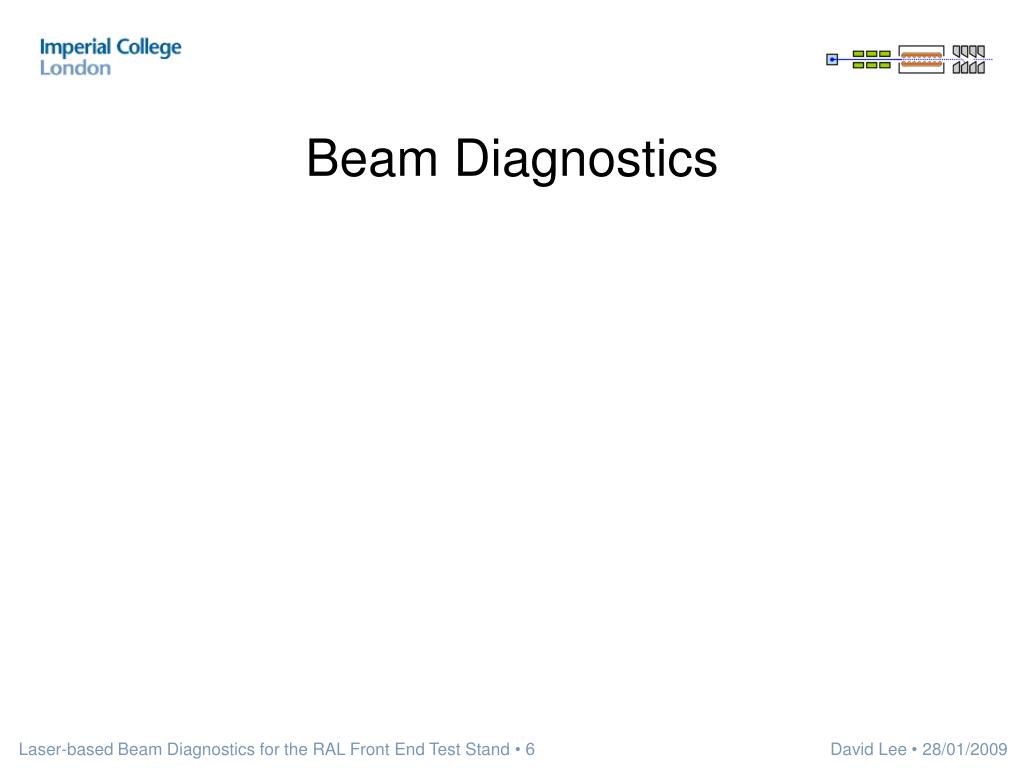 Imperial College
London

Beam Diagnostics

Laser-based Beam Diagnostics for the RAL Front End Test Stand • 6

David Lee • 28/01/2009